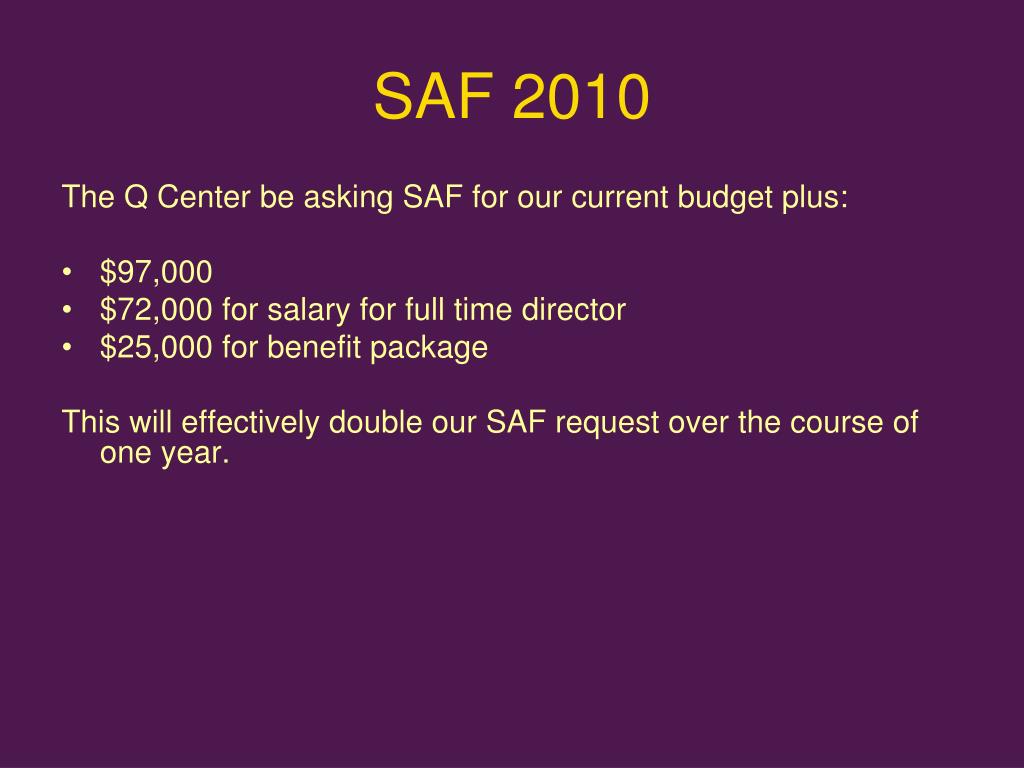 SAF 2010

The Q Center be asking SAF for our current budget plus:

• $97,000
• $72,000 for salary for full time director
• $25,000 for benefit package

This will effectively double our SAF request over the course of one year.